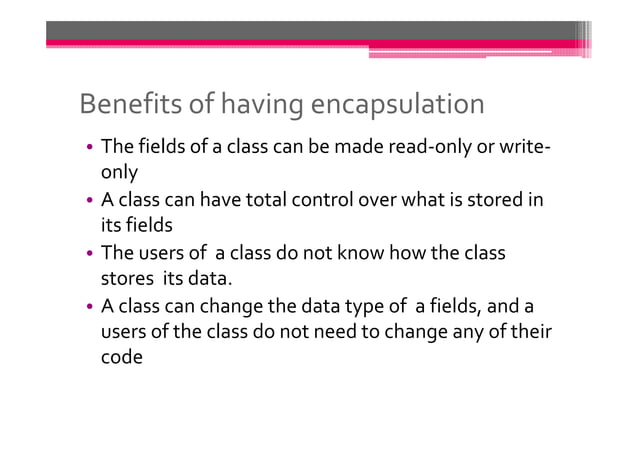 Benefits of having encapsulation

• The fields of a class can be made read-only or write-only
• A class can have total control over what is stored in its fields
• The users of a class do not know how the class stores its data.
• A class can change the data type of a fields, and a users of the class do not need to change any of their code